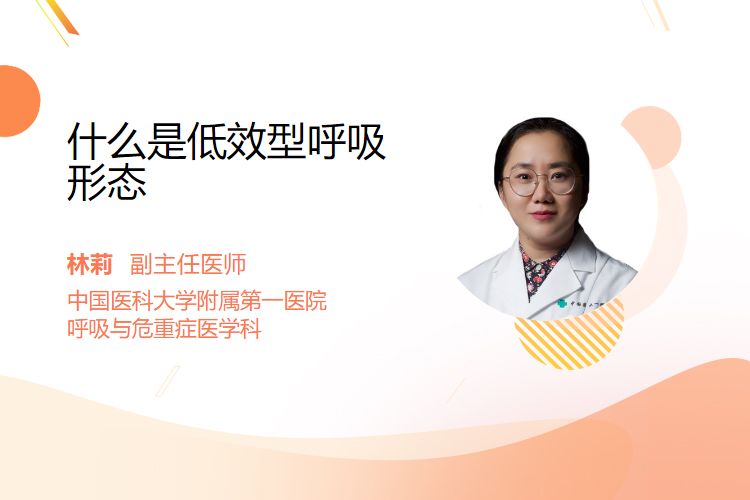 什么是低效型呼吸形态

林莉 副主任医师
中国医科大学附属第一医院
呼吸与危重症医学科